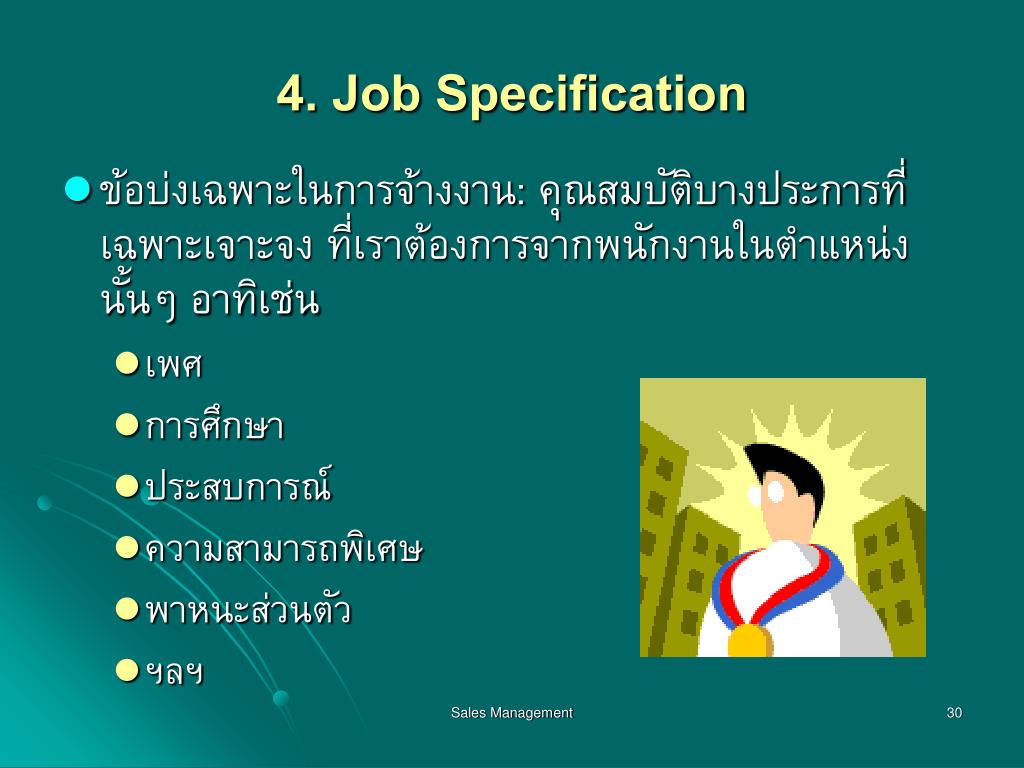 4. Job Specification

ข้อบ่งเฉพาะในการจ้างงาน: คุณสมบัติบางประการที่เฉพาะเจาะจง ที่เราต้องการจากพนักงานในตำแหน่งนั้นๆ อาทิเช่น

เพศ

การศึกษา

ประสบการณ์

ความสามารถพิเศษ

พาหนะส่วนตัว

ฯลฯ

Sales Management

30